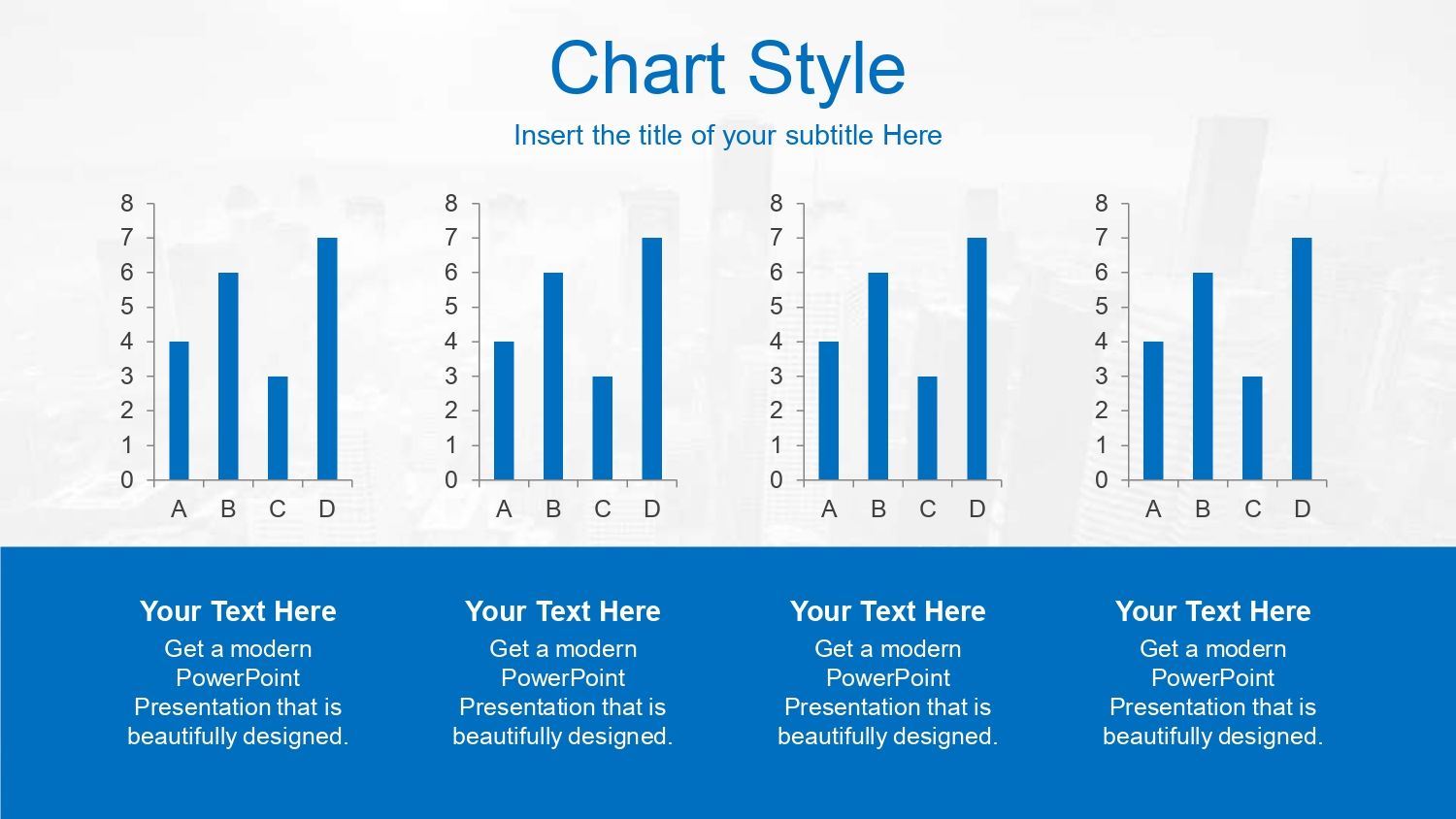 Chart Style

Insert the title of your subtitle Here

8
7
6
5
4
3
2
1
0
A B C D

8
7
6
5
4
3
2
1
0
A B C D

8
7
6
5
4
3
2
1
0
A B C D

8
7
6
5
4
3
2
1
0
A B C D

Your Text Here
Get a modern PowerPoint Presentation that is beautifully designed.

Your Text Here
Get a modern PowerPoint Presentation that is beautifully designed.

Your Text Here
Get a modern PowerPoint Presentation that is beautifully designed.

Your Text Here
Get a modern PowerPoint Presentation that is beautifully designed.